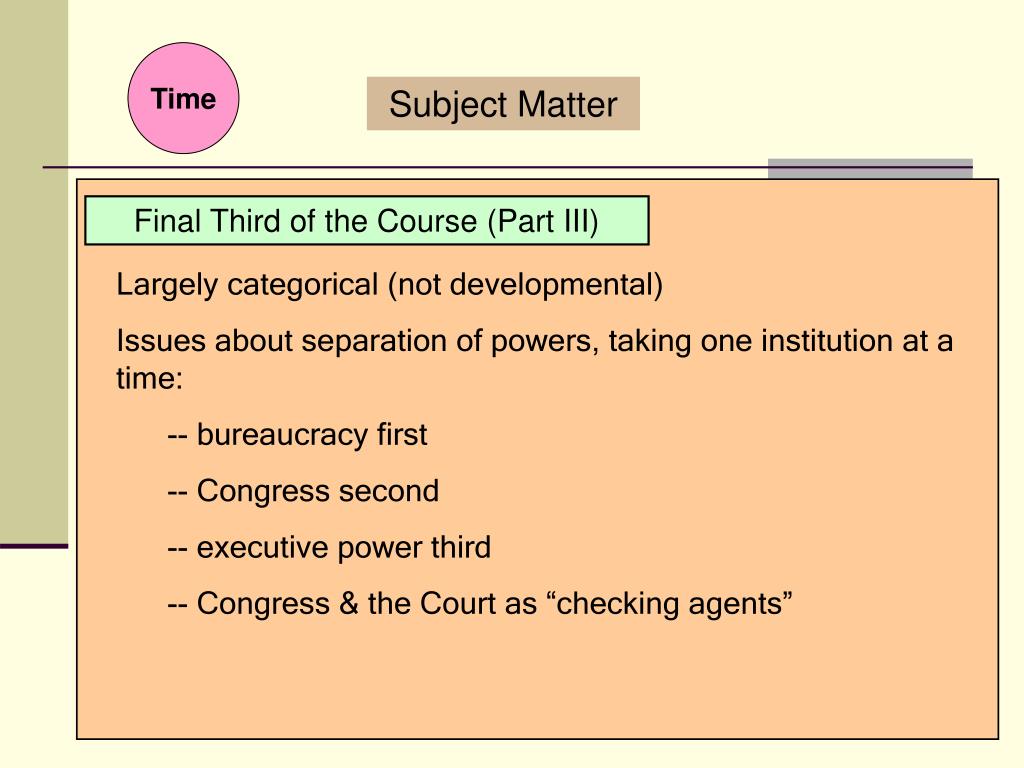 Time

Subject Matter

Final Third of the Course (Part III)

Largely categorical (not developmental)

Issues about separation of powers, taking one institution at a time:

-- bureaucracy first

-- Congress second

-- executive power third

-- Congress & the Court as “checking agents”